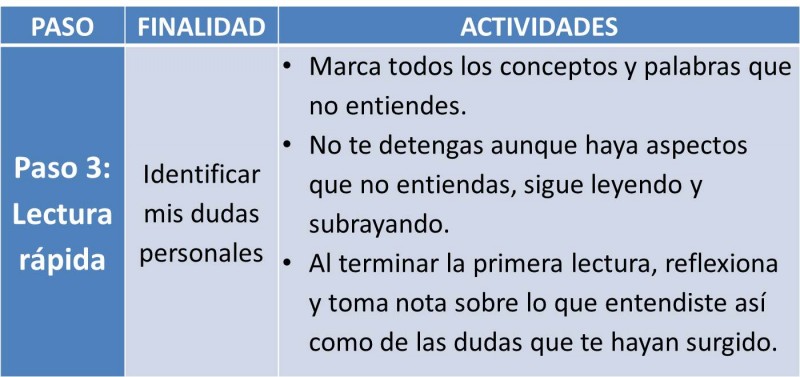 | PASO | FINALIDAD | ACTIVIDADES |
|---|---|---|
| Paso 3: Lectura rápida | Identificar mis dudas personales | • Marca todos los conceptos y palabras que no entiendes. • No te detengas aunque haya aspectos que no entiendas, sigue leyendo y subrayando. • Al terminar la primera lectura, reflexiona y toma nota sobre lo que entendiste así como de las dudas que te hayan surgido. |